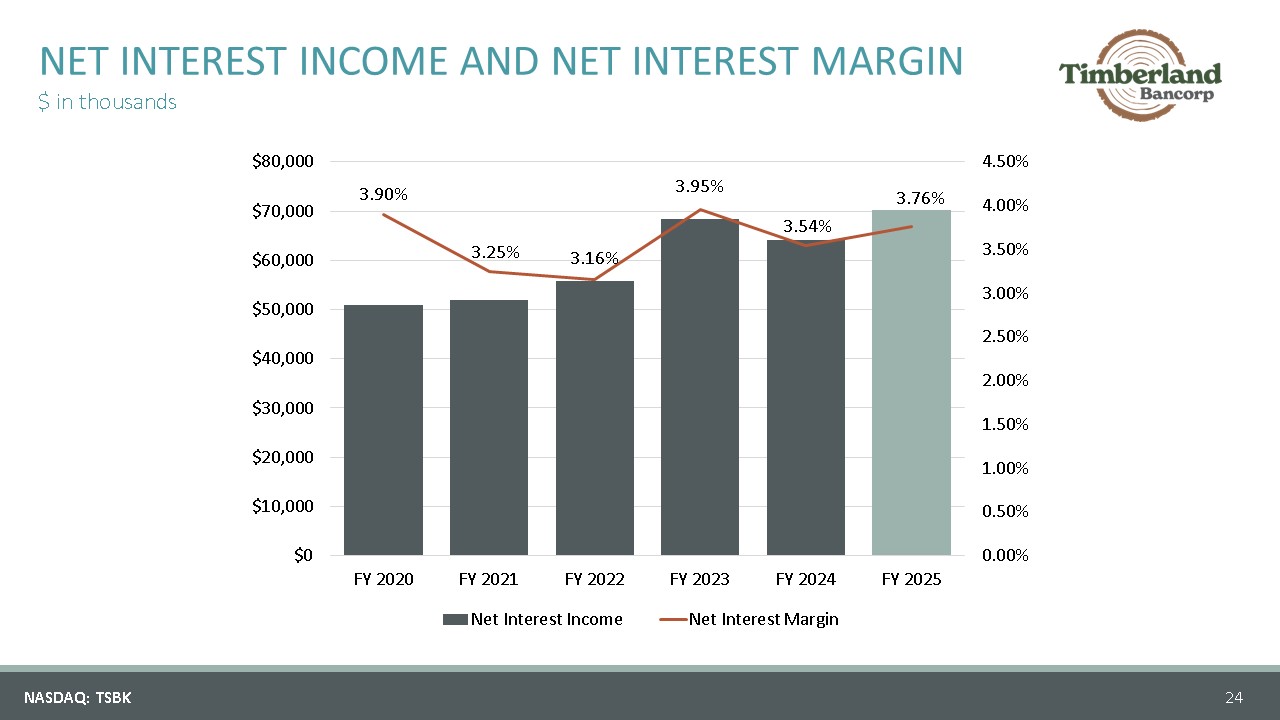 NET INTEREST INCOME AND NET INTEREST MARGIN
$ in thousands

Timberland Bancorp

$80,000
$70,000
$60,000
$50,000
$40,000
$30,000
$20,000
$10,000
$0

4.50%
4.00%
3.50%
3.00%
2.50%
2.00%
1.50%
1.00%
0.50%
0.00%

3.90%
3.25%
3.16%
3.95%
3.54%
3.76%

FY 2020
FY 2021
FY 2022
FY 2023
FY 2024
FY 2025

Net Interest Income
Net Interest Margin

NASDAQ: TSBK

24